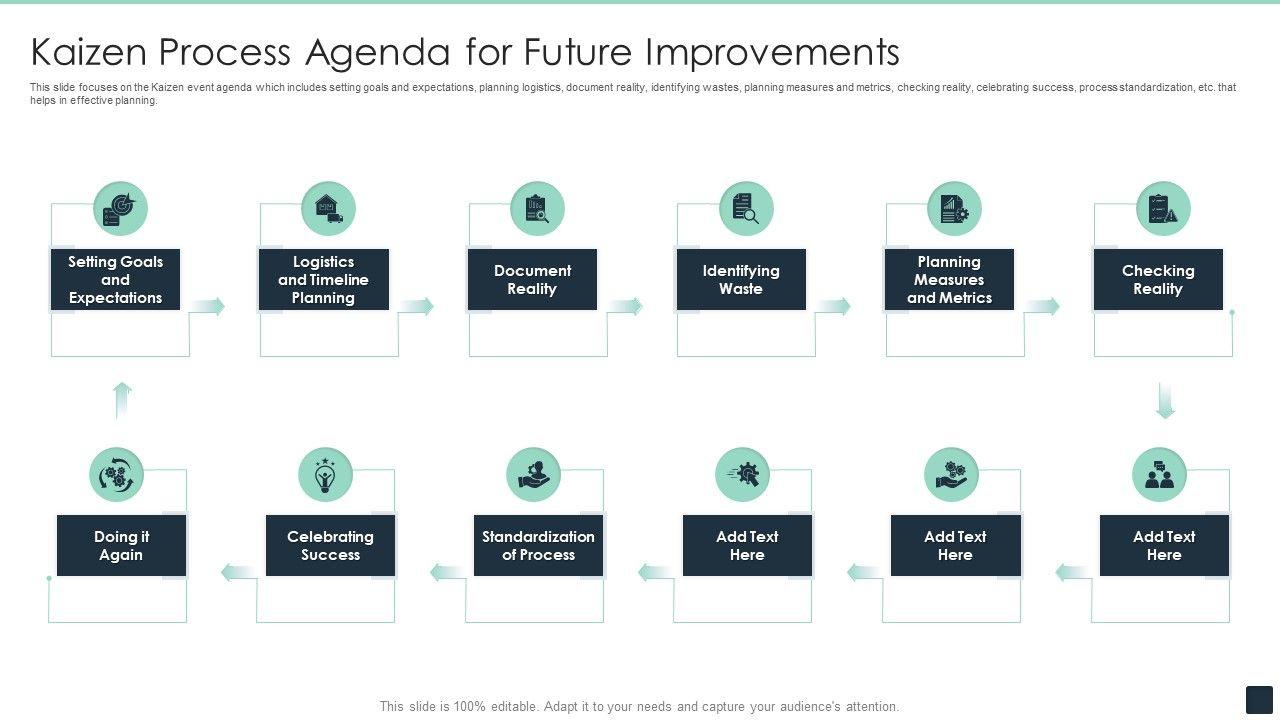 Kaizen Process Agenda for Future Improvements

This slide focuses on the Kaizen event agenda which includes setting goals and expectations, planning logistics, document reality, identifying wastes, planning measures and metrics, checking reality, celebrating success, process standardization, etc. that helps in effective planning.

Setting Goals and Expectations

Logistics and Timeline Planning

Document Reality

Identifying Waste

Planning Measures and Metrics

Checking Reality

Add Text Here

Add Text Here

Add Text Here

Standardization of Process

Celebrating Success

Doing it Again

This slide is 100% editable. Adapt it to your needs and capture your audience's attention.